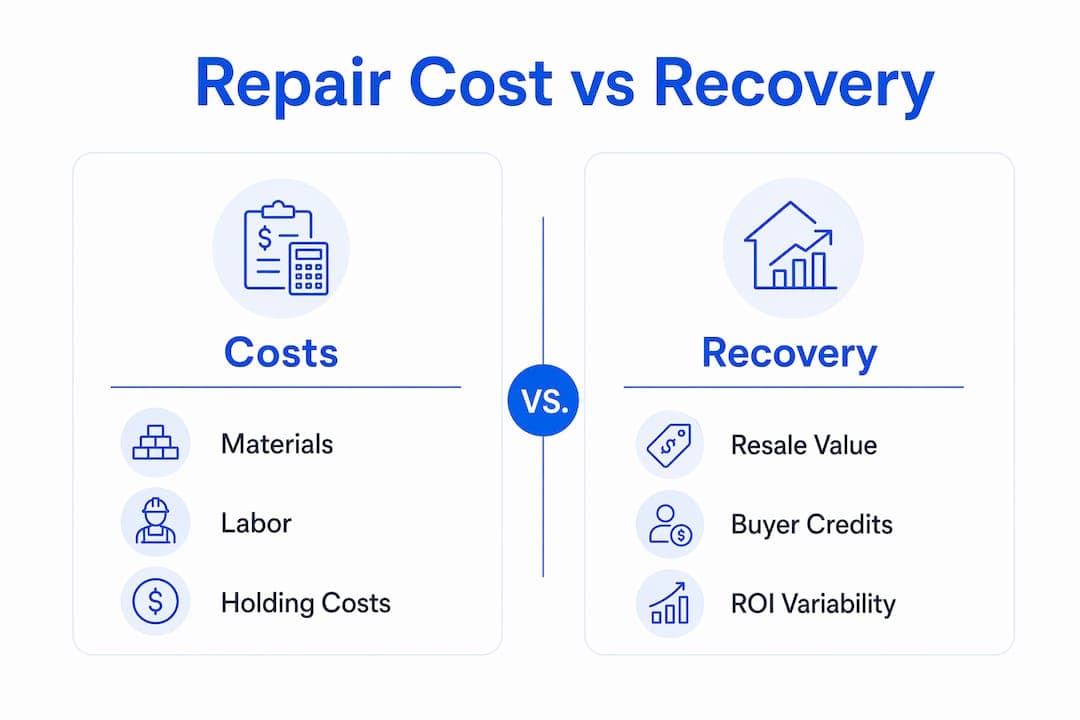 Repair Cost vs Recovery

Costs

Materials

Labor

Holding Costs

VS.

Recovery

Resale Value

Buyer Credits

ROI Variability